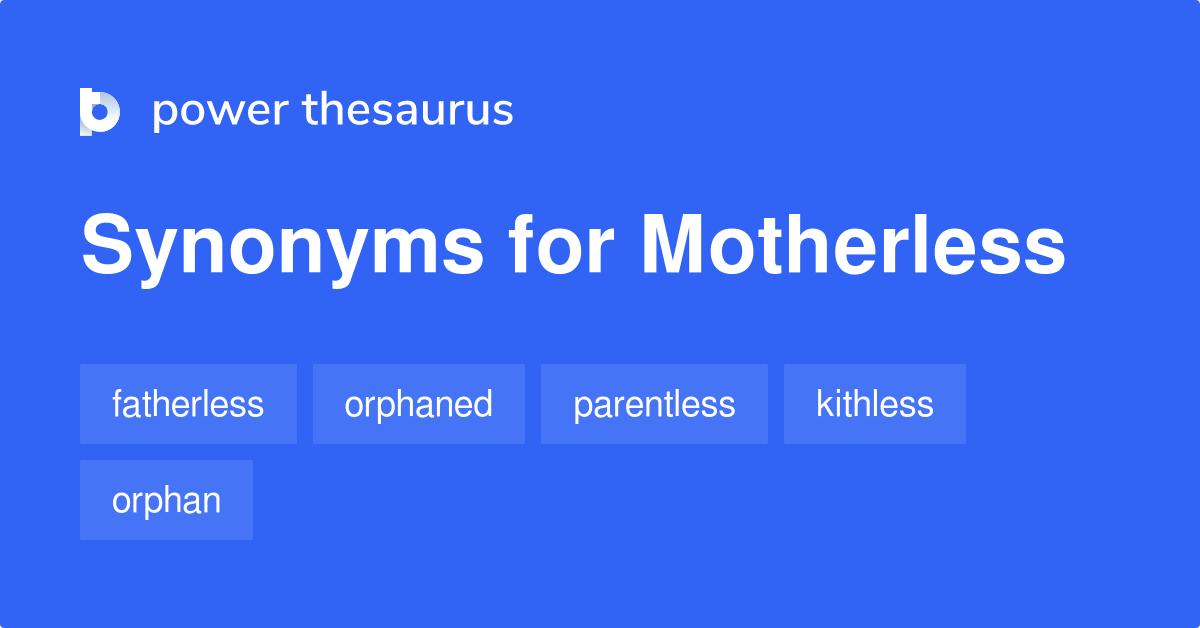 power thesaurus

Synonyms for Motherless

fatherless orphaned parentless kithless orphan